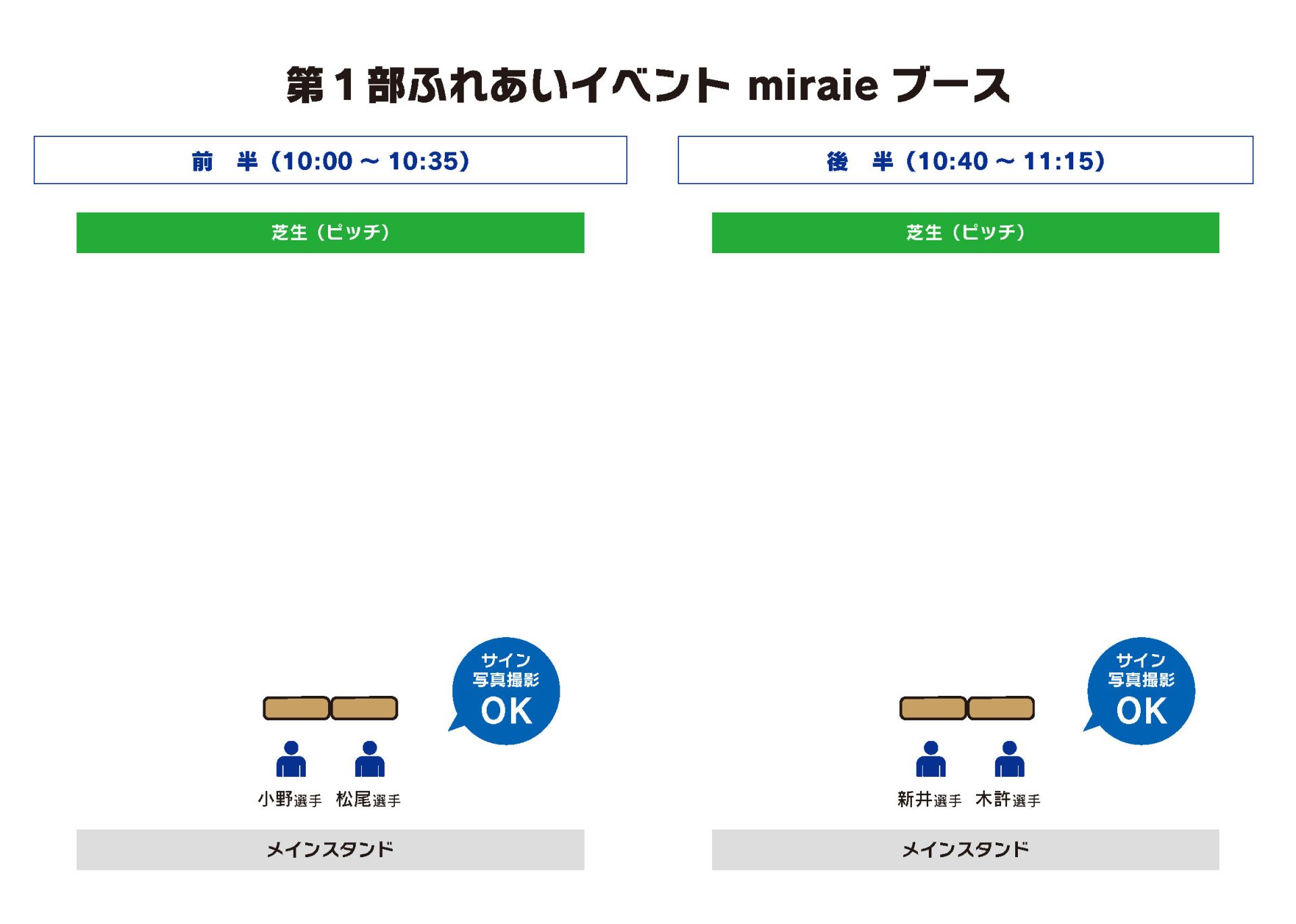 第１部ふれあいイベント miraie ブース

前　半（10:00 ~ 10:35）

芝生（ピッチ）

サイン
写真撮影
OK

小野選手　松尾選手

メインスタンド

後　半（10:40 ~ 11:15）

芝生（ピッチ）

サイン
写真撮影
OK

新井選手　木許選手

メインスタンド